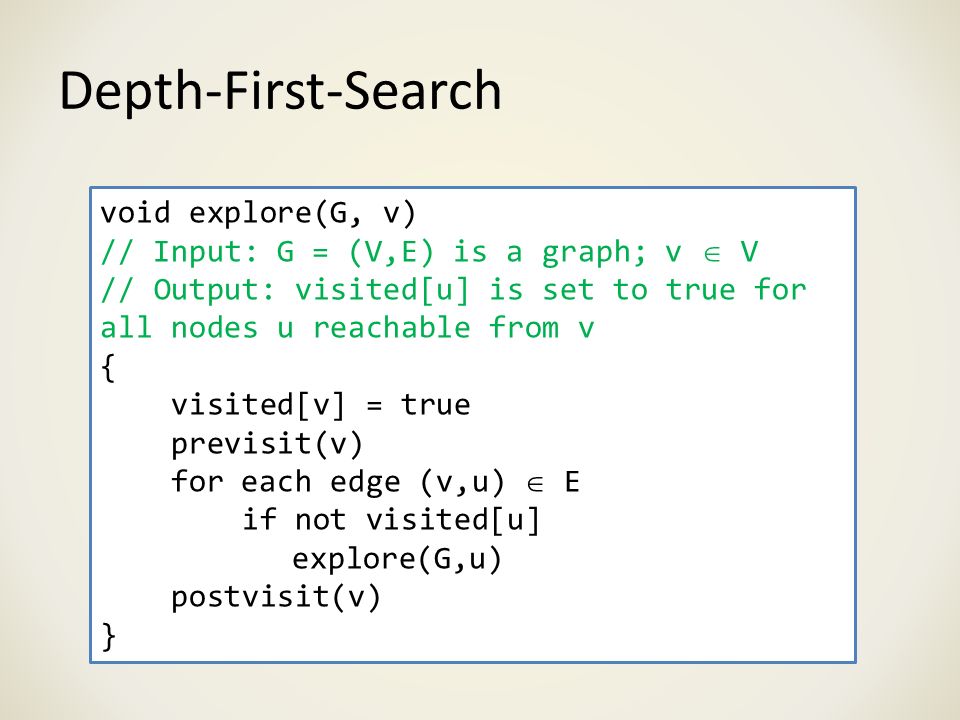 Depth-First-Search

void explore(G, v)
// Input: G = (V,E) is a graph; v $\in$ V
// Output: visited[u] is set to true for all nodes u reachable from v
{
    visited[v] = true
    previsit(v)
    for each edge (v,u) $\in$ E
        if not visited[u]
            explore(G,u)
    postvisit(v)
}